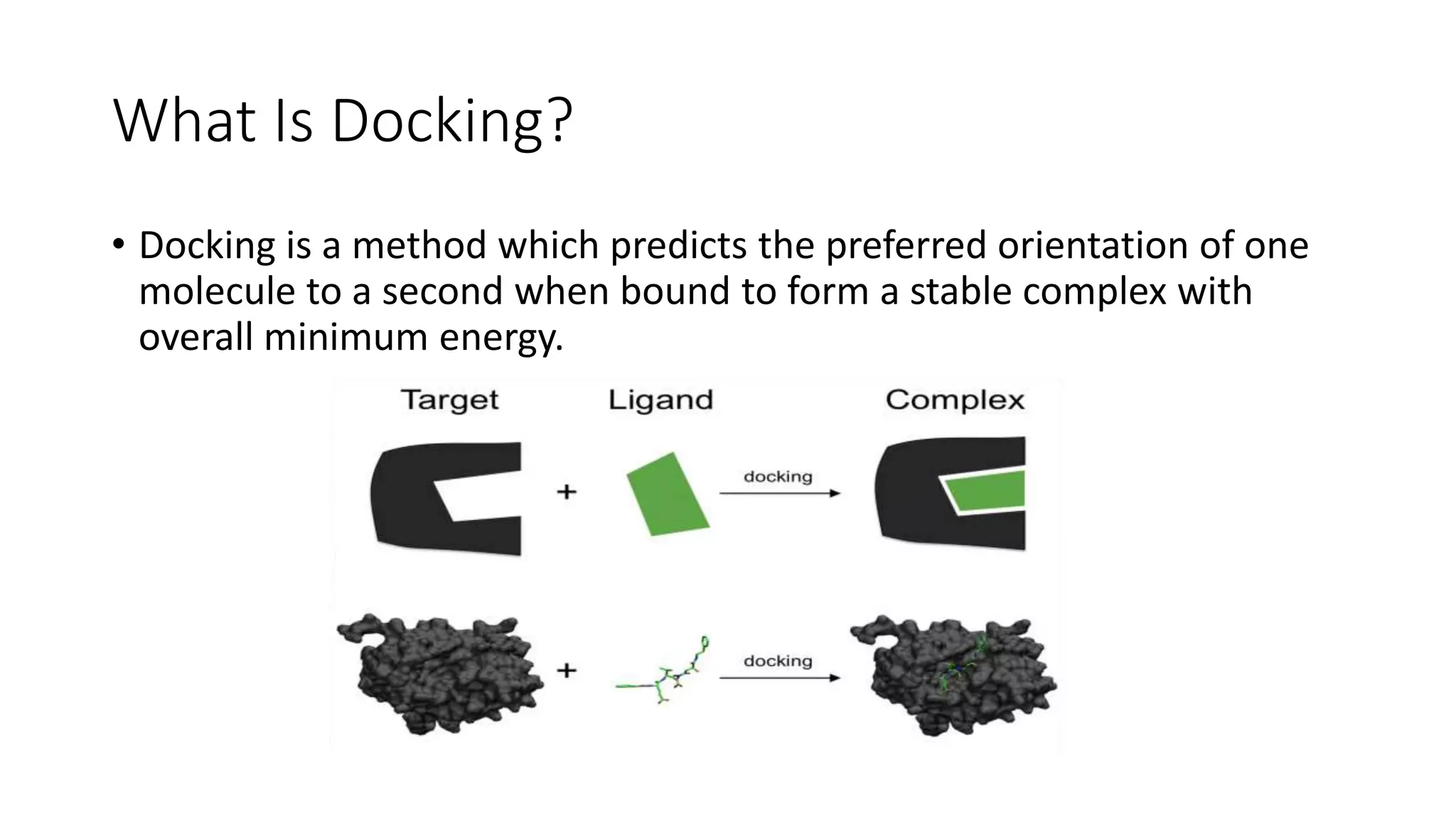 What Is Docking?

• Docking is a method which predicts the preferred orientation of one molecule to a second when bound to form a stable complex with overall minimum energy.

Target
Ligand
Complex
+
docking
+
docking